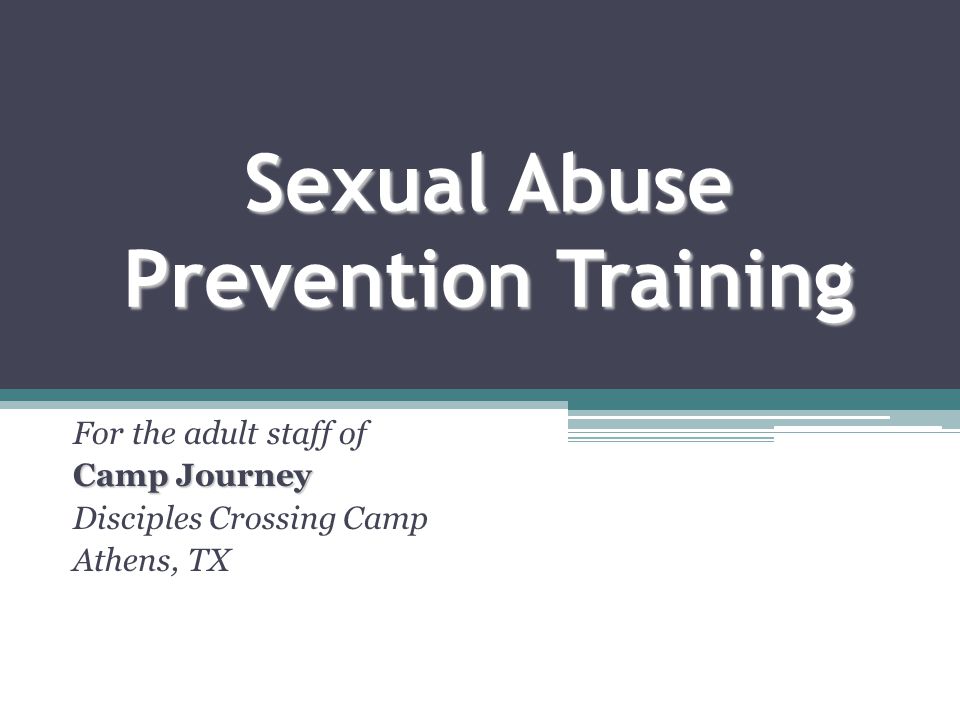 Sexual Abuse Prevention Training

For the adult staff of
Camp Journey
Disciples Crossing Camp
Athens, TX